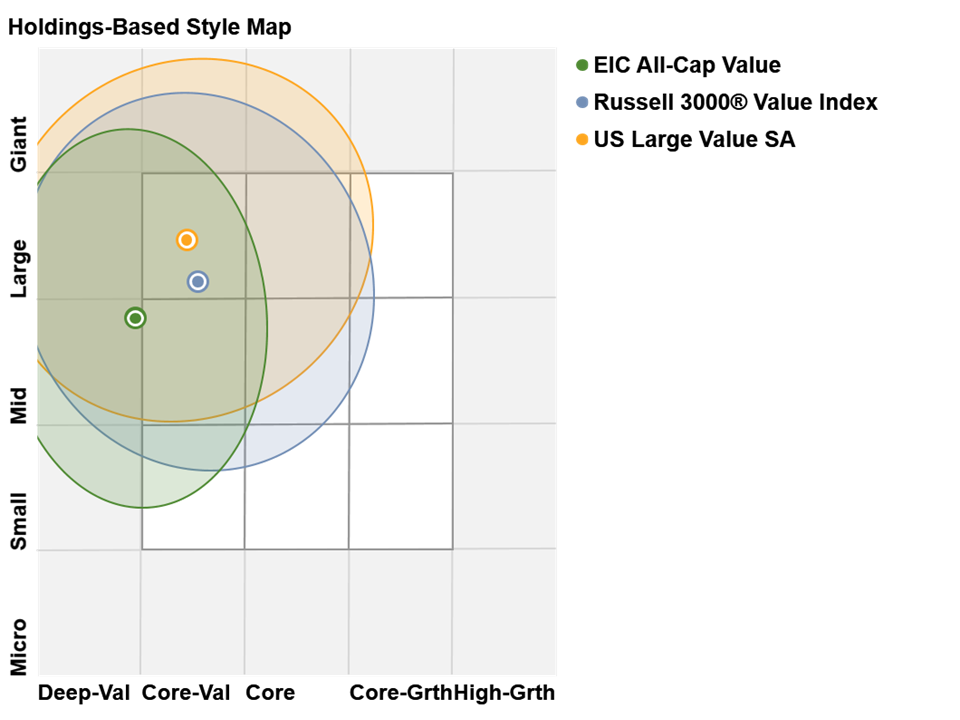 Holdings-Based Style Map

EIC All-Cap Value
Russell 3000® Value Index
US Large Value SA

Giant
Large
Mid
Small
Micro

Deep-Val Core-Val Core Core-Grth High-Grth